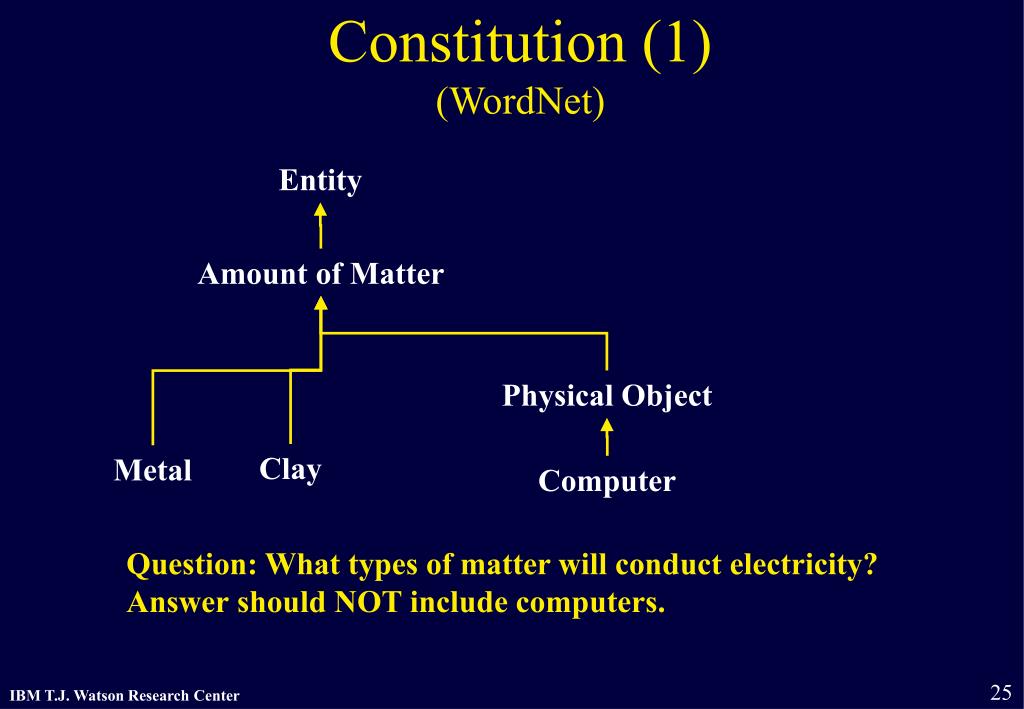 Constitution (1)
(WordNet)

Entity

Amount of Matter

Physical Object

Metal

Clay

Computer

Question: What types of matter will conduct electricity?
Answer should NOT include computers.

IBM T.J. Watson Research Center

25